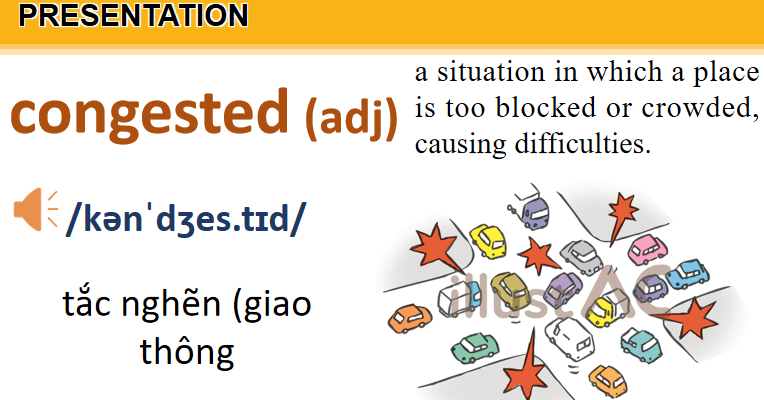 PRESENTATION

congested (adj)

a situation in which a place is too blocked or crowded, causing difficulties.

/kənˈdʒes.tɪd/

tắc nghẽn (giao thông

illust AC